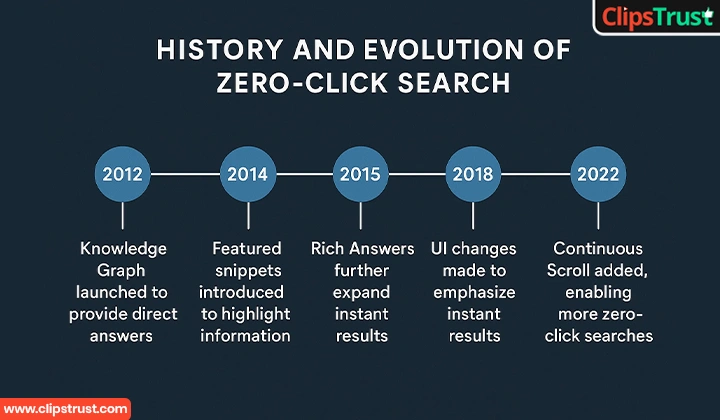 ClipsTrust

HISTORY AND EVOLUTION OF ZERO-CLICK SEARCH

2012

Knowledge Graph launched to provide direct answers

2014

Featured snippets introduced to highlight information

2015

Rich Answers further expand instant results

2018

UI changes made to emphasize instant results

2022

Continuous Scroll added, enabling more zero-click searches

www.clipstrust.com